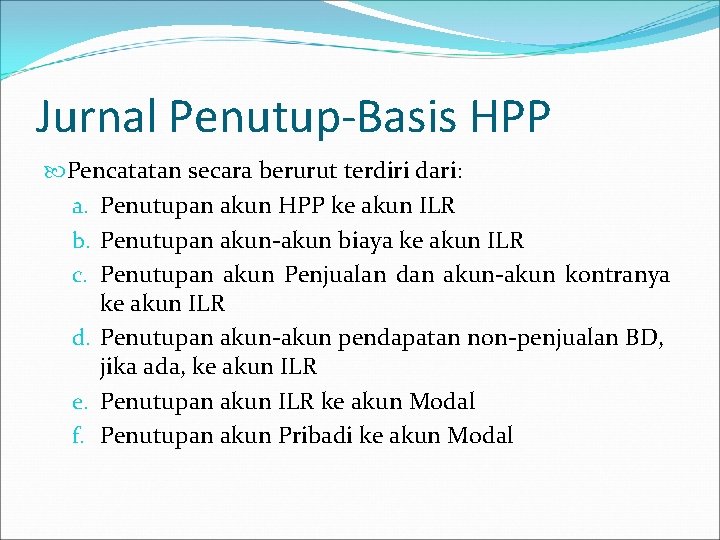 Jurnal Penutup-Basis HPP

Pencatatan secara berurut terdiri dari:

a. Penutupan akun HPP ke akun ILR
b. Penutupan akun-akun biaya ke akun ILR
c. Penutupan akun Penjualan dan akun-akun kontranya ke akun ILR
d. Penutupan akun-akun pendapatan non-penjualan BD, jika ada, ke akun ILR
e. Penutupan akun ILR ke akun Modal
f. Penutupan akun Pribadi ke akun Modal